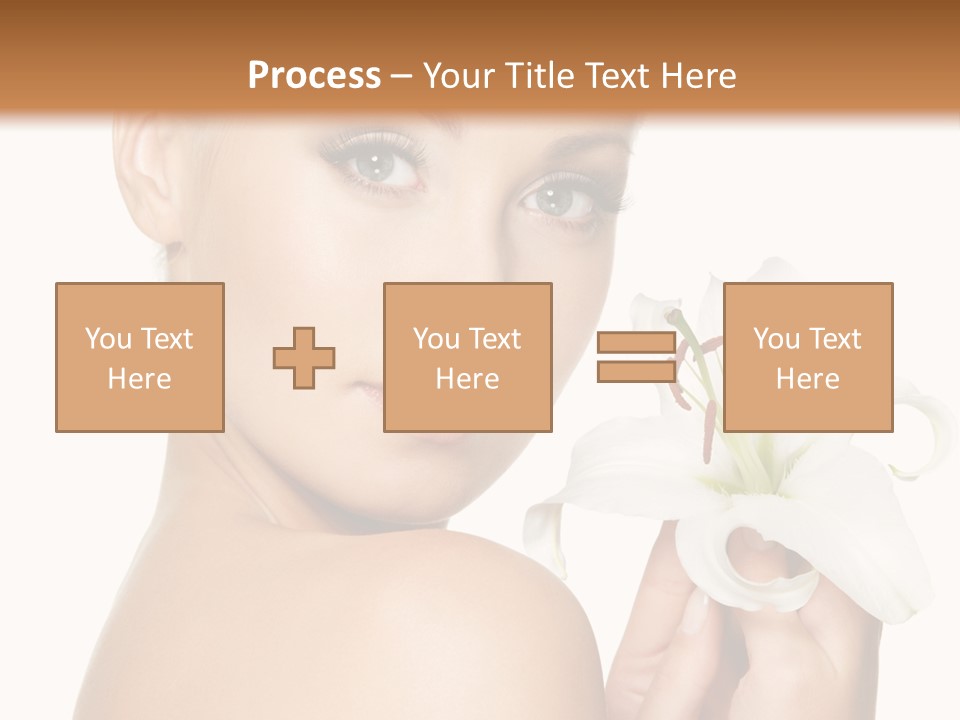 Process – Your Title Text Here

You Text Here

You Text Here

You Text Here